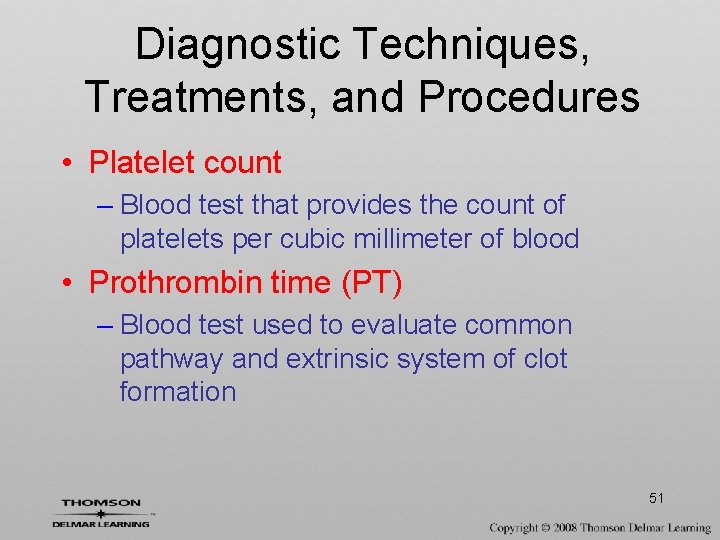 Diagnostic Techniques, Treatments, and Procedures

• Platelet count
– Blood test that provides the count of platelets per cubic millimeter of blood

• Prothrombin time (PT)
– Blood test used to evaluate common pathway and extrinsic system of clot formation

51

THOMSON
DELMAR LEARNING

Copyright © 2008 Thomson Delmar Learning